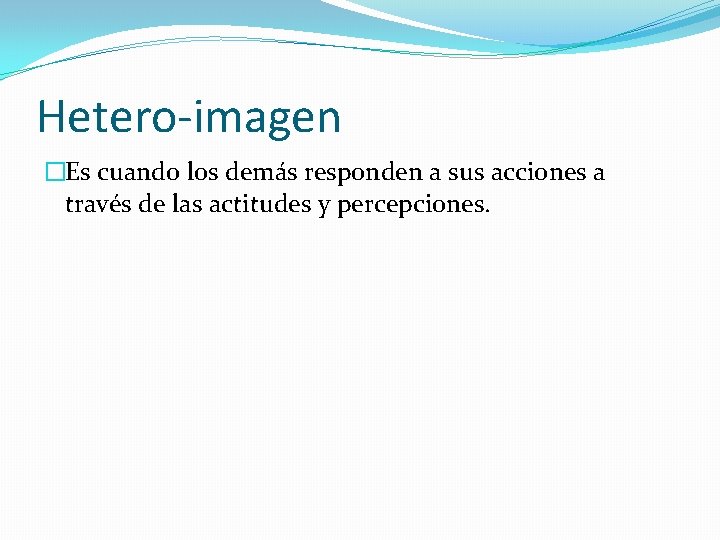 Hetero-imagen

Es cuando los demás responden a sus acciones a través de las actitudes y percepciones.